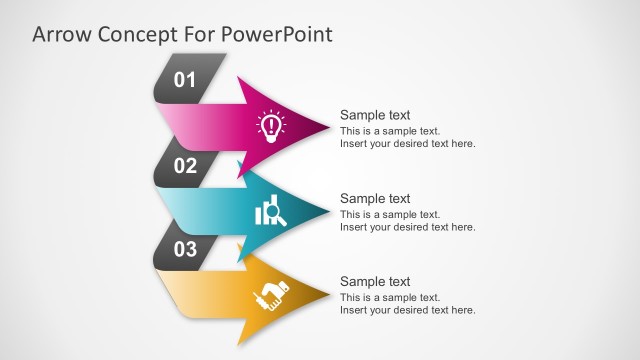 Arrow Concept For PowerPoint

01

Sample text
This is a sample text.
Insert your desired text here.

02

Sample text
This is a sample text.
Insert your desired text here.

03

Sample text
This is a sample text.
Insert your desired text here.